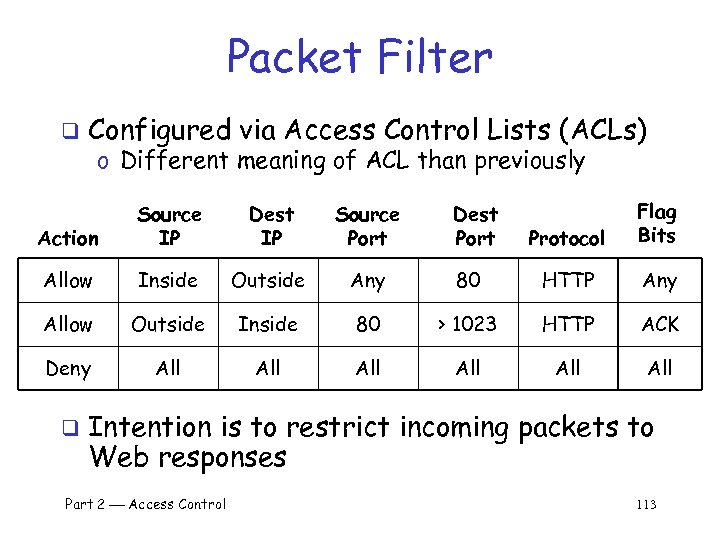 Packet Filter

❑ Configured via Access Control Lists (ACLs)
o Different meaning of ACL than previously

| Action | Source IP | Dest IP | Source Port | Dest Port | Protocol | Flag Bits |
|---|---|---|---|---|---|---|
| Allow | Inside | Outside | Any | 80 | HTTP | Any |
| Allow | Outside | Inside | 80 | > 1023 | HTTP | ACK |
| Deny | All | All | All | All | All | All |

❑ Intention is to restrict incoming packets to Web responses

Part 2 — Access Control

113